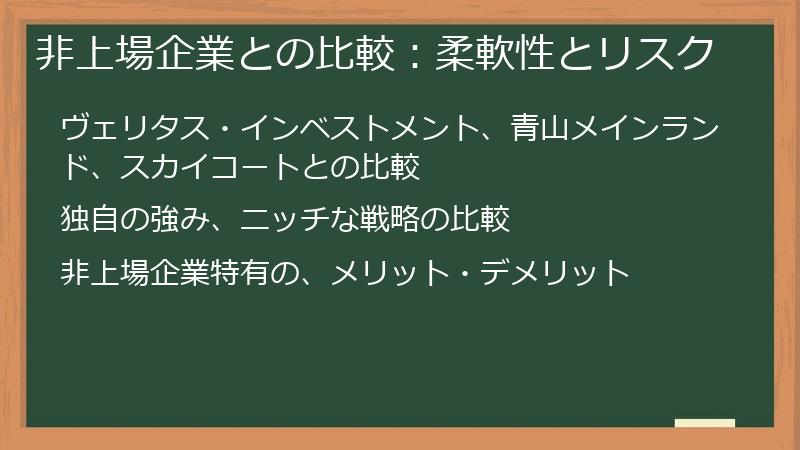 非上場企業との比較：柔軟性とリスク

ヴェリタス・インベストメント、青山メインランド、スカイコートとの比較

独自の強み、ニッチな戦略の比較

非上場企業特有の、メリット・デメリット